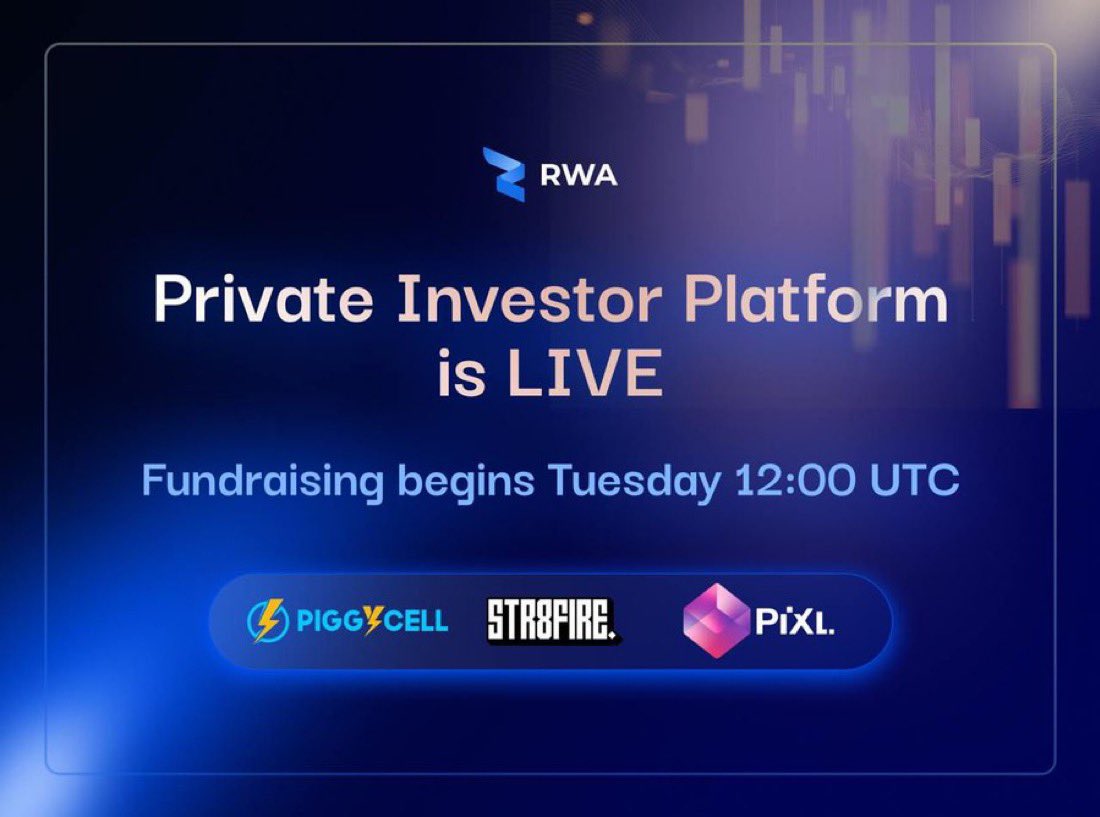 RWA

Private Investor Platform is LIVE

Fundraising begins Tuesday 12:00 UTC

PIGGYCELL STR8FIRE. PiXL.